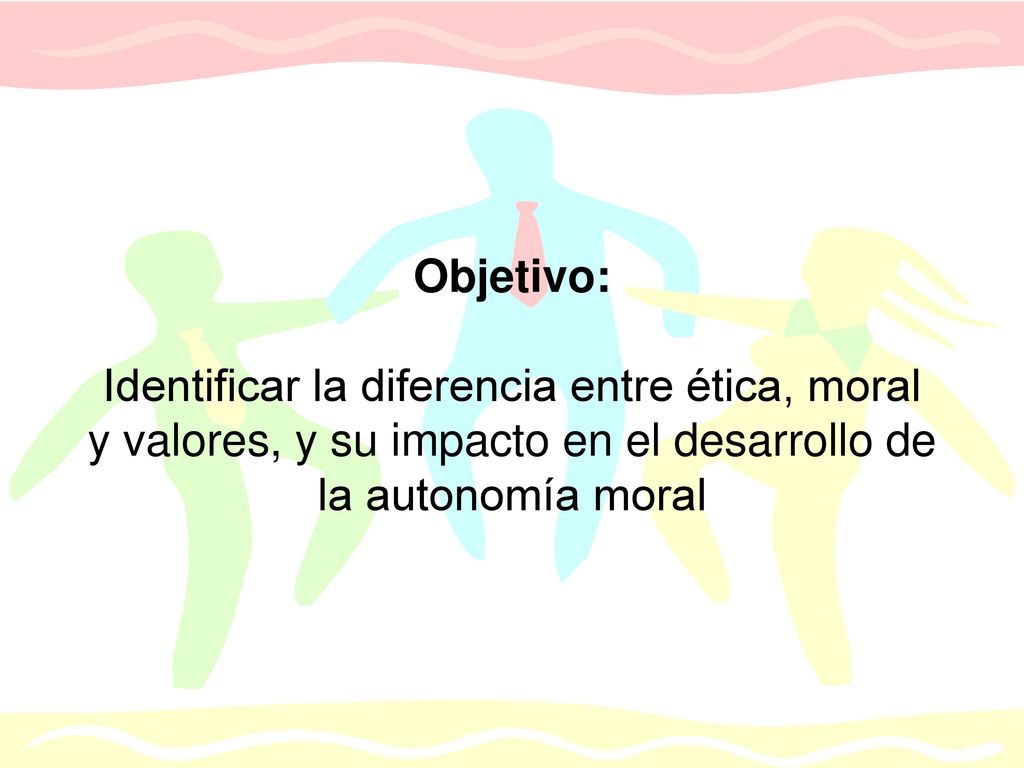 Objetivo:

Identificar la diferencia entre ética, moral y valores, y su impacto en el desarrollo de la autonomía moral